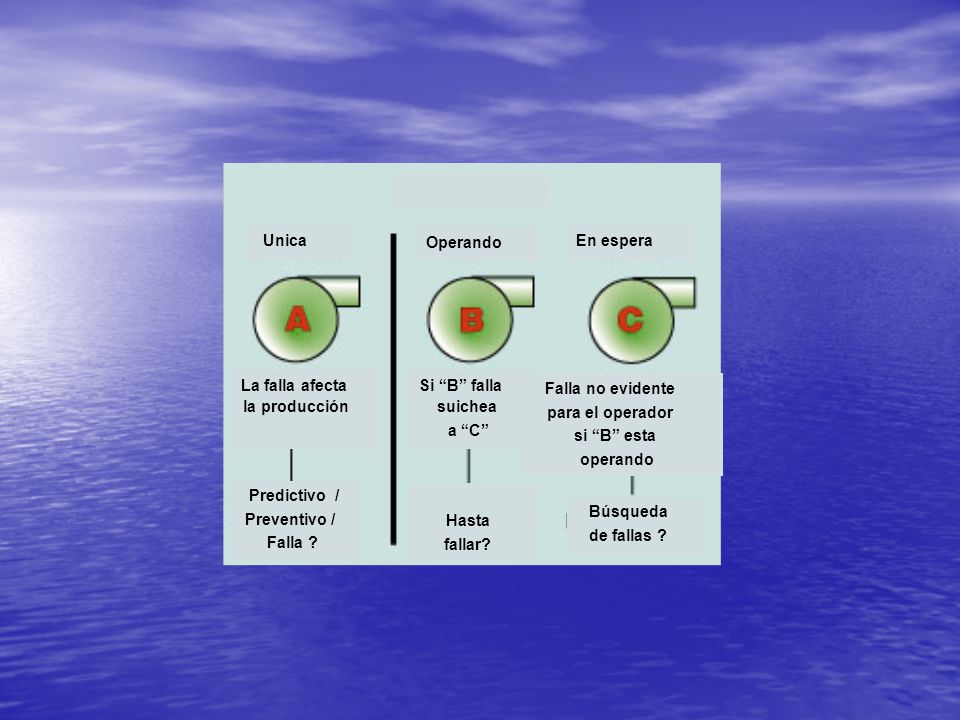 Unica

A

La falla afecta la producción

Predictivo / Preventivo / Falla ?

Operando

B

Si “B” falla suichea a “C”

Hasta fallar?

En espera

C

Falla no evidente para el operador si “B” esta operando

Búsqueda de fallas ?